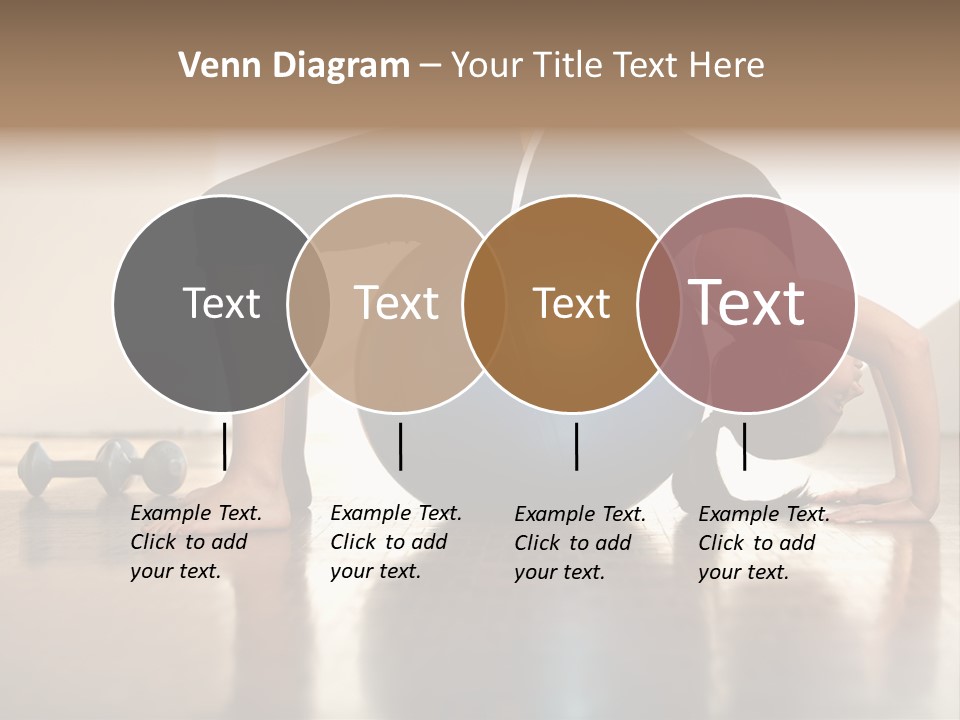 Venn Diagram – Your Title Text Here

Text

Text

Text

Text

Example Text. Click to add your text.

Example Text. Click to add your text.

Example Text. Click to add your text.

Example Text. Click to add your text.